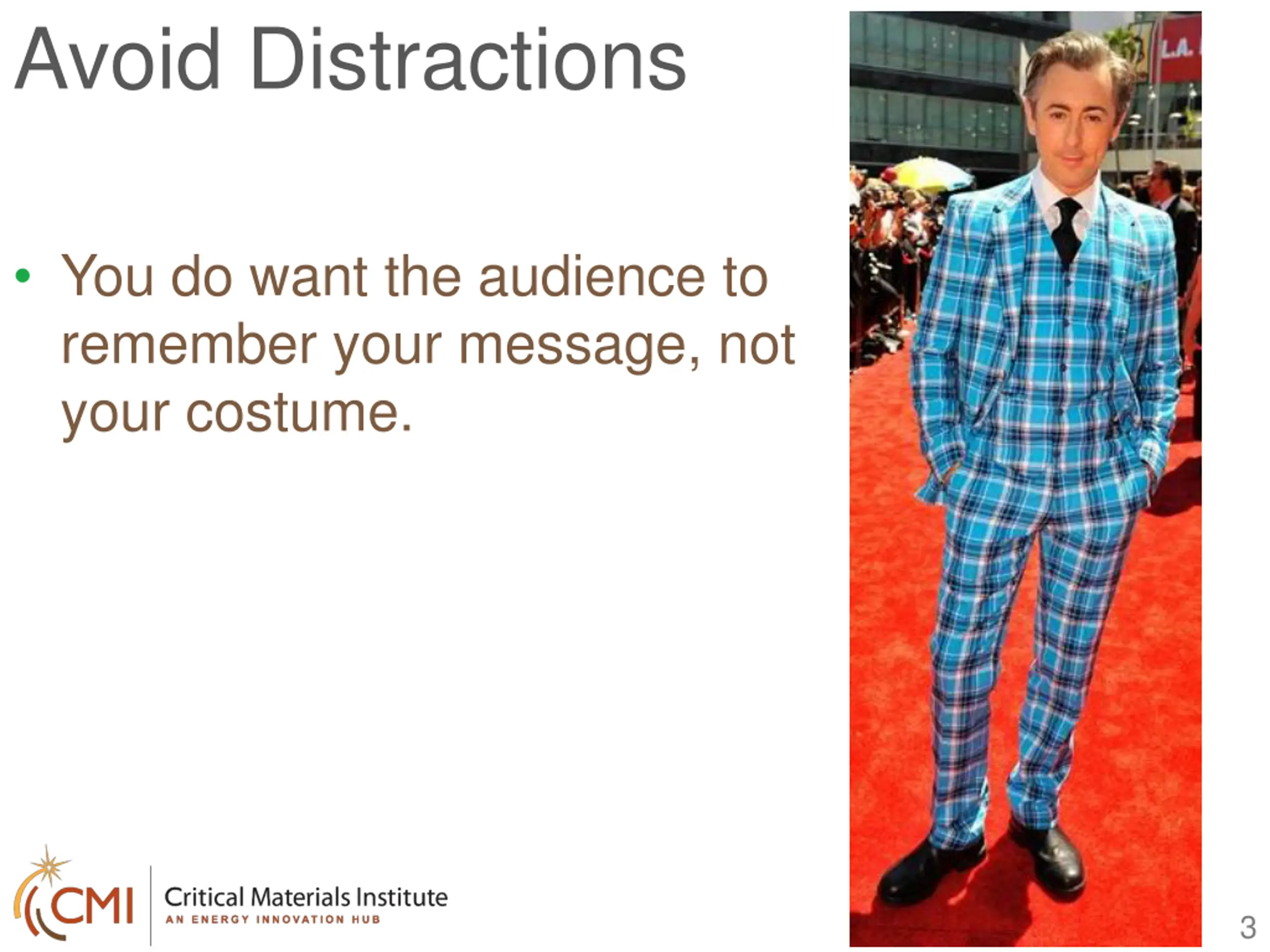 Avoid Distractions

• You do want the audience to remember your message, not your costume.

L.A.

CMI Critical Materials Institute
AN ENERGY INNOVATION HUB

3